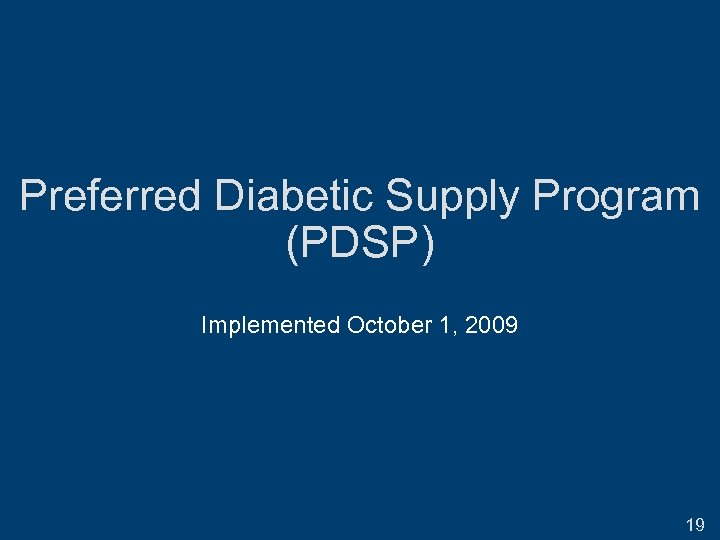 Preferred Diabetic Supply Program (PDSP)

Implemented October 1, 2009

19